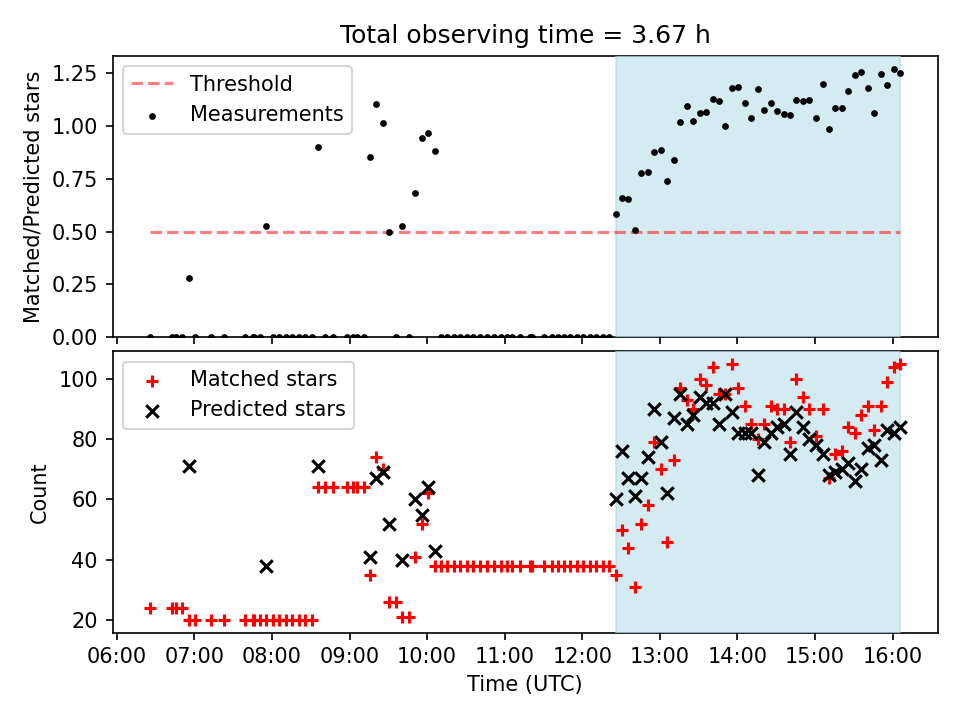 Total observing time = 3.67 h

Matched/Predicted stars

1.25
1.00
0.75
0.50
0.25
0.00

Threshold
Measurements

Count

100
80
60
40
20

Matched stars
Predicted stars

06:00 07:00 08:00 09:00 10:00 11:00 12:00 13:00 14:00 15:00 16:00

Time (UTC)